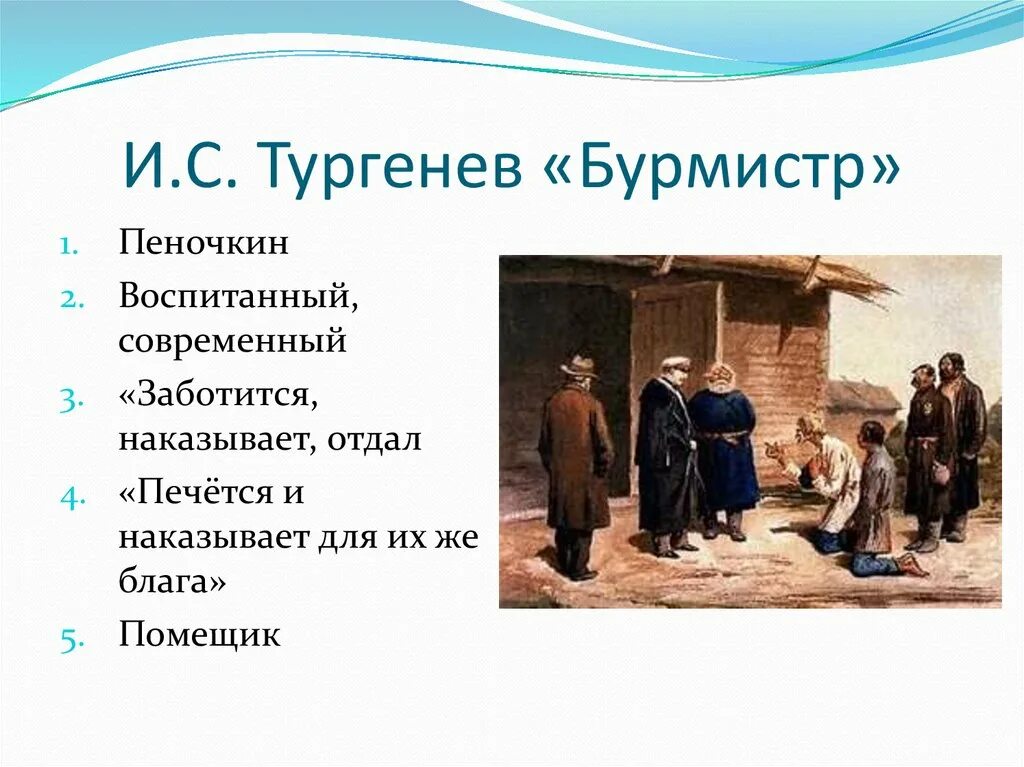 И.С. Тургенев «Бурмистр»

1. Пеночкин
2. Воспитанный, современный
3. «Заботится, наказывает, отдал
4. «Печётся и наказывает для их же блага»
5. Помещик